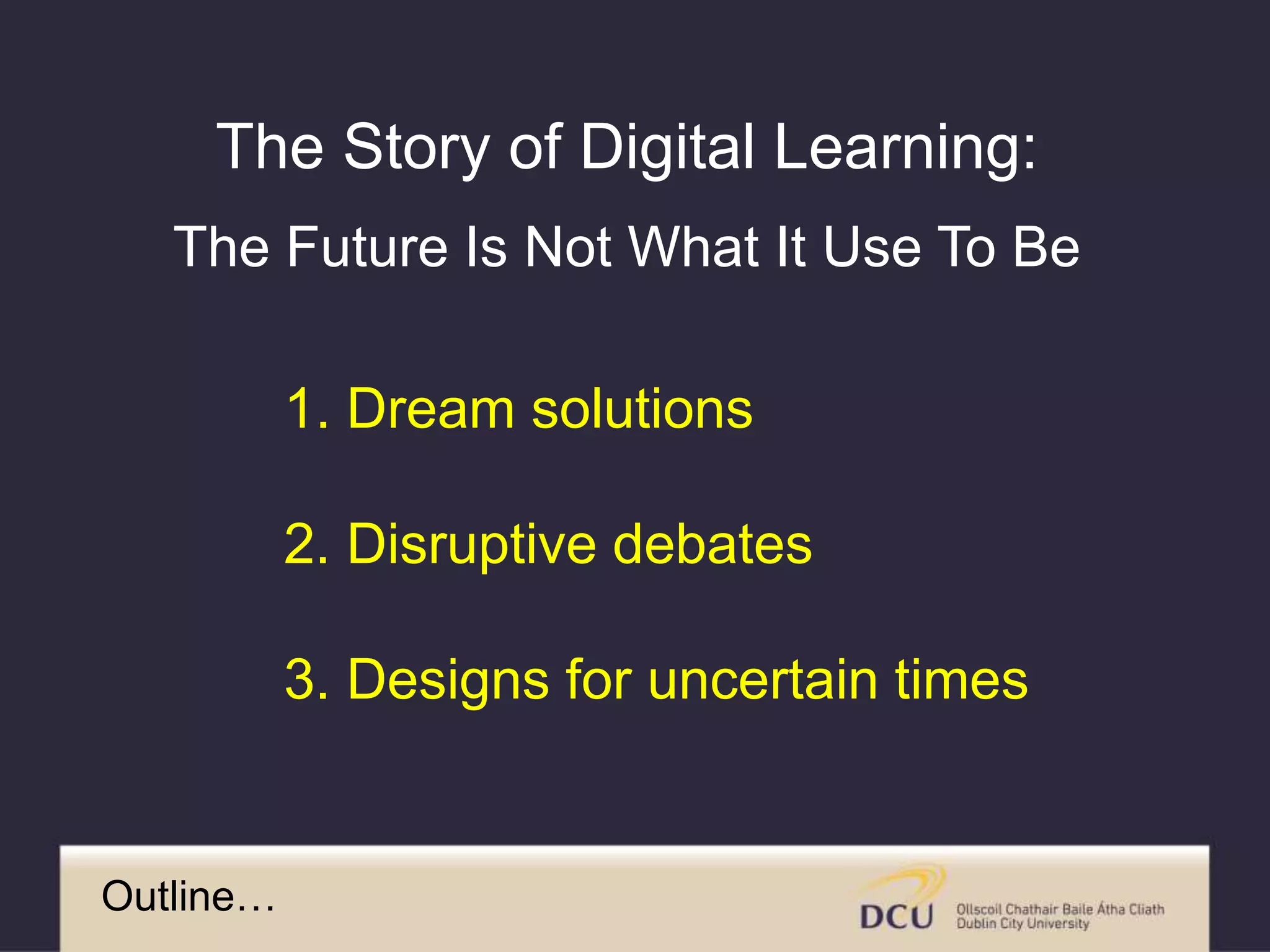 The Story of Digital Learning:

The Future Is Not What It Use To Be

1. Dream solutions

2. Disruptive debates

3. Designs for uncertain times

Outline…

DCU Ollscoil Chathair Baile Átha Cliath Dublin City University